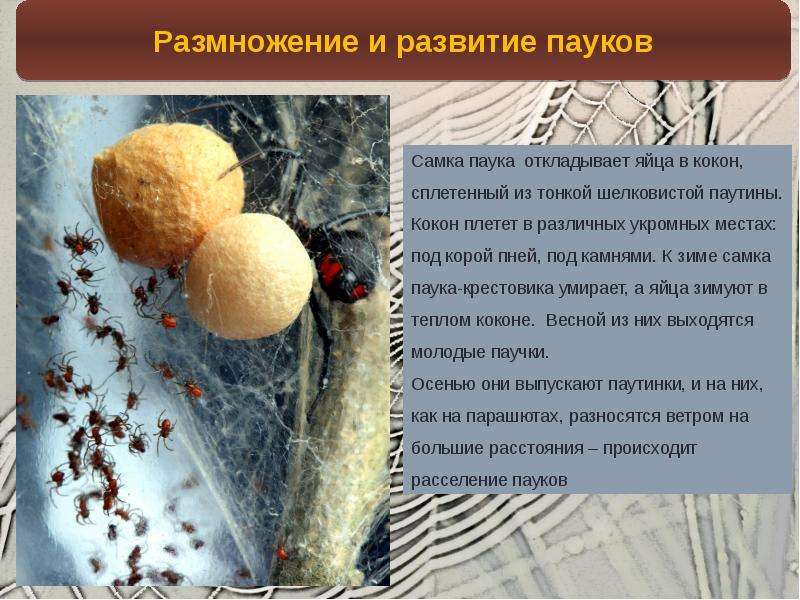 Размножение и развитие пауков

Самка паука откладывает яйца в кокон, сплетенный из тонкой шелковистой паутины. Кокон плетет в различных укромных местах: под корой пней, под камнями. К зиме самка паука-крестовика умирает, а яйца зимуют в теплом коконе. Весной из них выходятся молодые паучки.
Осенью они выпускают паутинки, и на них, как на парашютах, разносятся ветром на большие расстояния – происходит расселение пауков